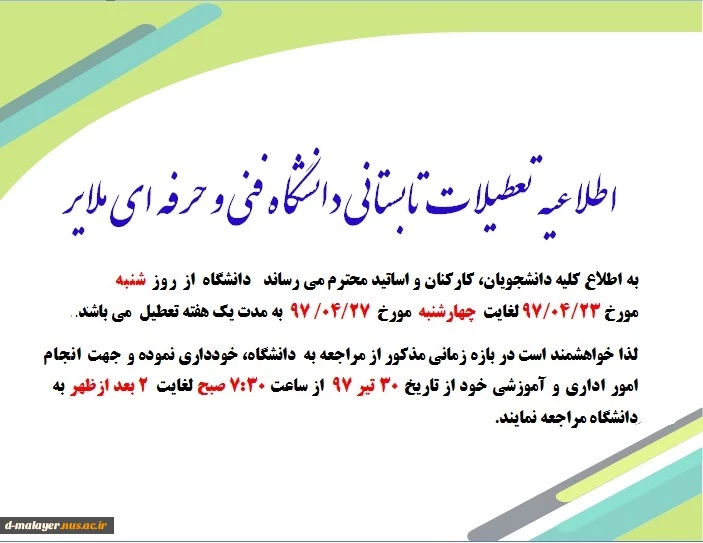 اطلاعیه تعطیلات تابستانی دانشگاه فنی و حرفه ای ملایر

به اطلاع کلیه دانشجویان، کارکنان و اساتید محترم می رساند دانشگاه از روز شنبه مورخ ۹۷/۰۴/۲۳ لغایت چهارشنبه مورخ ۹۷/۰۴/۲۷ به مدت یک هفته تعطیل می باشد.

لذا خواهشمند است در بازه زمانی مذکور از مراجعه به دانشگاه، خودداری نموده و جهت انجام امور اداری و آموزشی خود از تاریخ ۳۰ تیر ۹۷ از ساعت ۷:۳۰ صبح لغایت ۲ بعد ازظهر به دانشگاه مراجعه نمایند.

d-malayer.nus.ac.ir